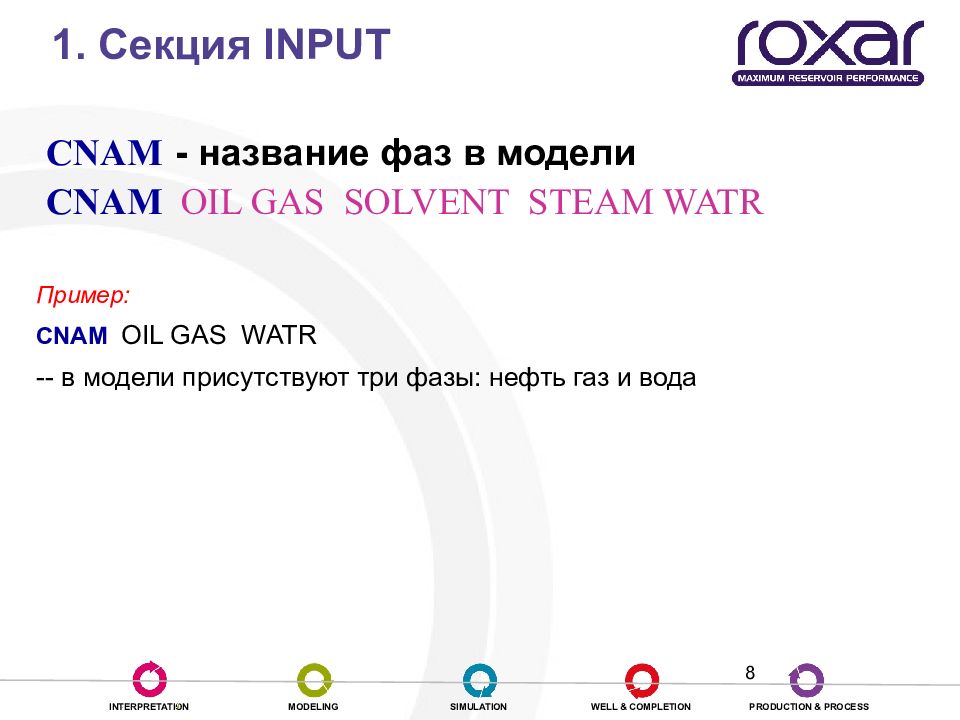 1. Секция INPUT

roxar
MAXIMUM RESERVOIR PERFORMANCE

CNAM - название фаз в модели
CNAM OIL GAS SOLVENT STEAM WATR

Пример:

CNAM OIL GAS WATR

-- в модели присутствуют три фазы: нефть газ и вода

8

INTERPRETATION MODELING SIMULATION WELL & COMPLETION PRODUCTION & PROCESS